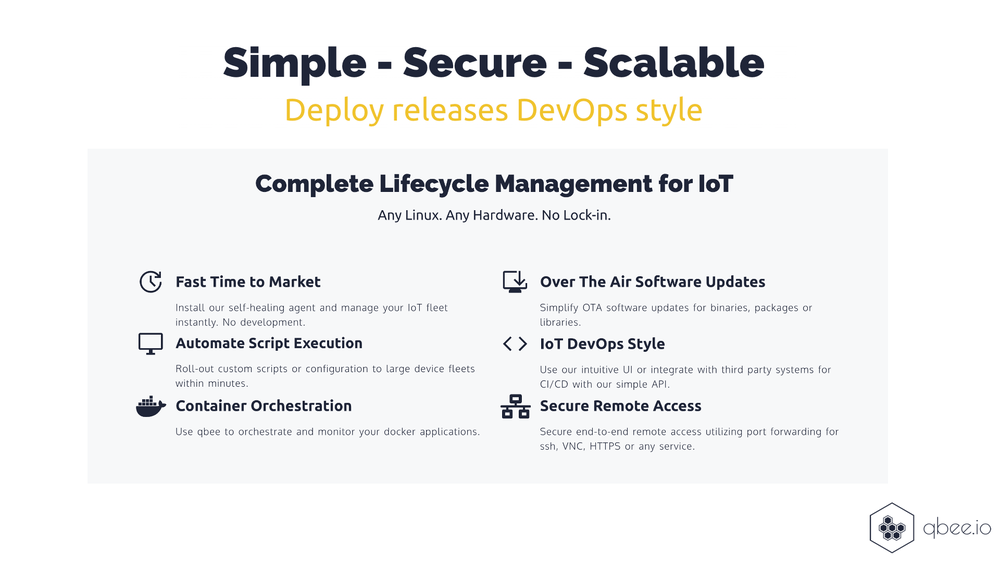 Simple - Secure - Scalable
Deploy releases DevOps style

Complete Lifecycle Management for IoT
Any Linux. Any Hardware. No Lock-in.

Fast Time to Market
Install our self-healing agent and manage your IoT fleet instantly. No development.

Automate Script Execution
Roll-out custom scripts or configuration to large device fleets within minutes.

Container Orchestration
Use qbee to orchestrate and monitor your docker applications.

Over The Air Software Updates
Simplify OTA software updates for binaries, packages or libraries.

IoT DevOps Style
Use our intuitive UI or integrate with third party systems for CI/CD with our simple API.

Secure Remote Access
Secure end-to-end remote access utilizing port forwarding for ssh, VNC, HTTPS or any service.

qbee.io